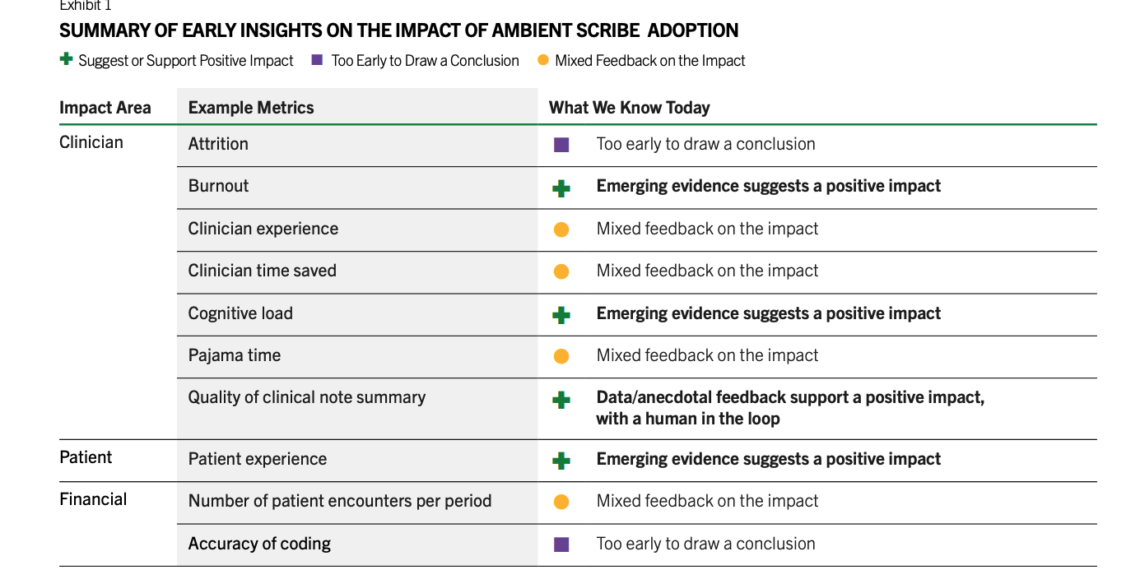 Exhibit 1

SUMMARY OF EARLY INSIGHTS ON THE IMPACT OF AMBIENT SCRIBE ADOPTION

Suggest or Support Positive Impact  Too Early to Draw a Conclusion  Mixed Feedback on the Impact

| Impact Area | Example Metrics | What We Know Today |
|---|---|---|
| Clinician | Attrition | Too early to draw a conclusion |
| | Burnout | Emerging evidence suggests a positive impact |
| | Clinician experience | Mixed feedback on the impact |
| | Clinician time saved | Mixed feedback on the impact |
| | Cognitive load | Emerging evidence suggests a positive impact |
| | Pajama time | Mixed feedback on the impact |
| | Quality of clinical note summary | Data/anecdotal feedback support a positive impact, with a human in the loop |
| Patient | Patient experience | Emerging evidence suggests a positive impact |
| Financial | Number of patient encounters per period | Mixed feedback on the impact |
| | Accuracy of coding | Too early to draw a conclusion |